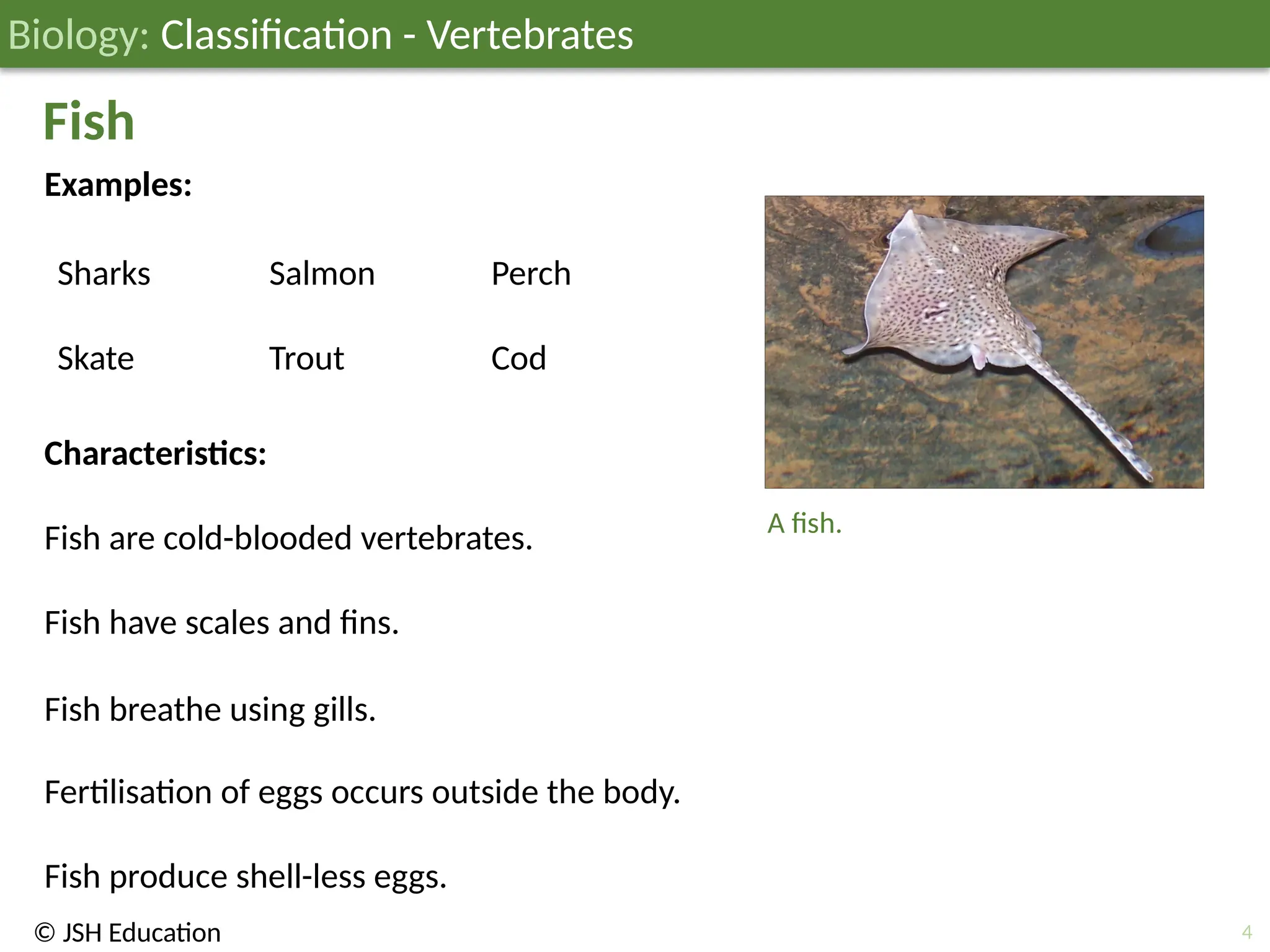 Biology: Classification - Vertebrates

Fish

Examples:

Sharks Salmon Perch

Skate Trout Cod

Characteristics:

Fish are cold-blooded vertebrates.

Fish have scales and fins.

Fish breathe using gills.

Fertilisation of eggs occurs outside the body.

Fish produce shell-less eggs.

A fish.

© JSH Education

4